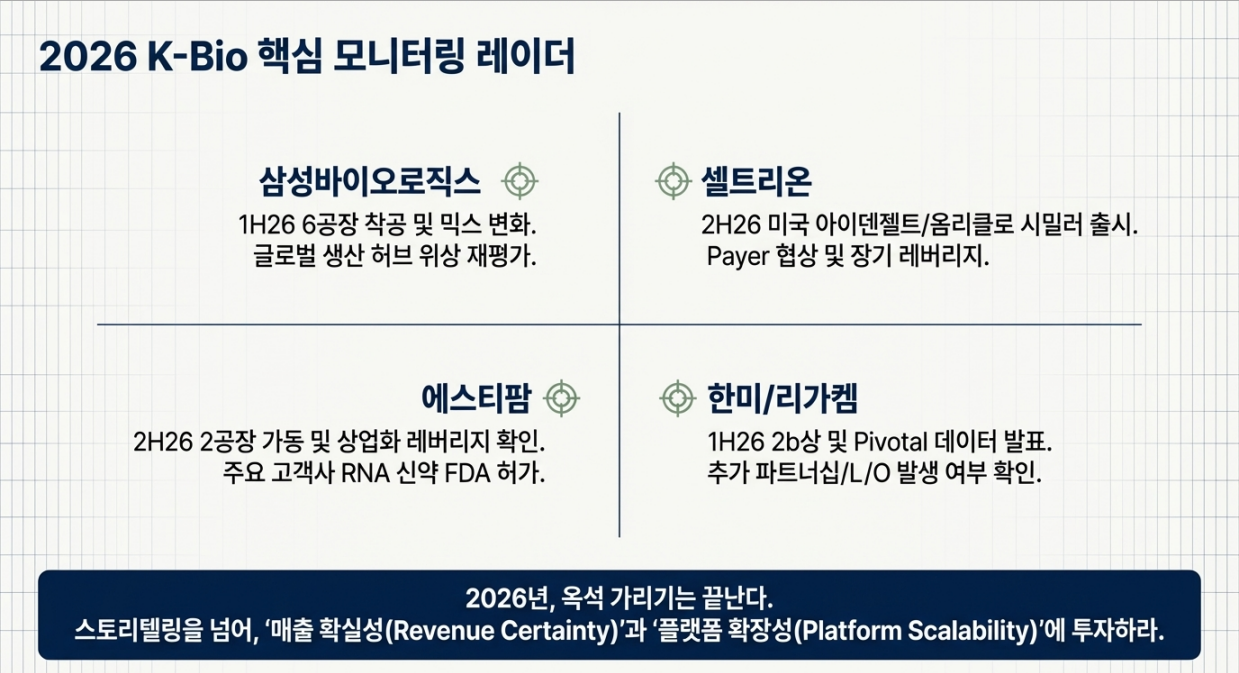 2026 K-Bio 핵심 모니터링 레이더

삼성바이오로직스

1H26 6공장 착공 및 믹스 변화.
글로벌 생산 허브 위상 재평가.

셀트리온

2H26 미국 아이덴젤트/옴리클로 시밀러 출시.
Payer 협상 및 장기 레버리지.

에스티팜

2H26 2공장 가동 및 상업화 레버리지 확인.
주요 고객사 RNA 신약 FDA 허가.

한미/리가켐

1H26 2b상 및 Pivotal 데이터 발표.
추가 파트너십/L/O 발생 여부 확인.

2026년, 옥석 가리기는 끝난다.
스토리텔링을 넘어, '매출 확실성(Revenue Certainty)'과 '플랫폼 확장성(Platform Scalability)'에 투자하라.